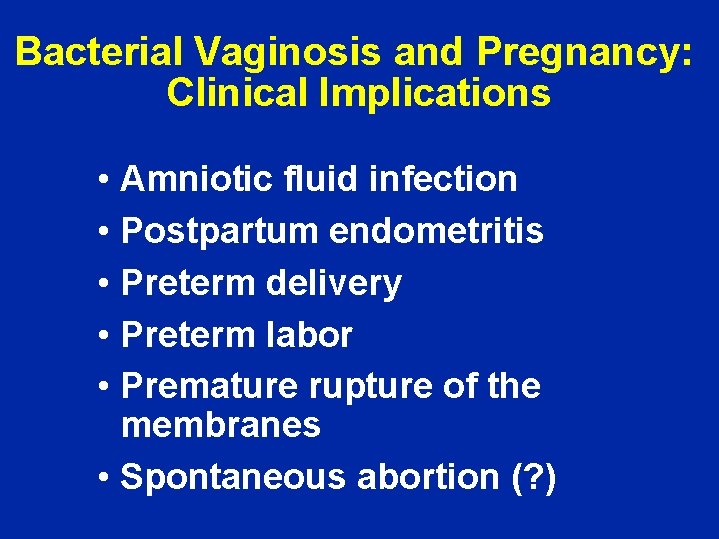 Bacterial Vaginosis and Pregnancy: Clinical Implications

• Amniotic fluid infection
• Postpartum endometritis
• Preterm delivery
• Preterm labor
• Premature rupture of the membranes
• Spontaneous abortion (?)